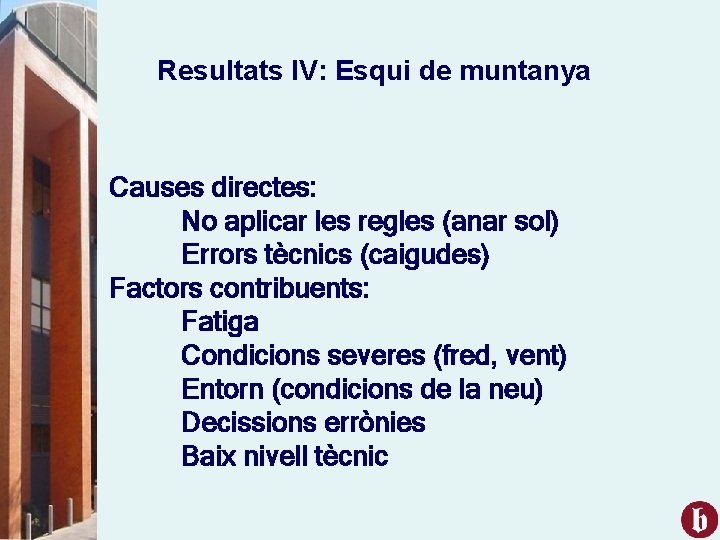 Resultats IV: Esqui de muntanya

Causes directes:
No aplicar les regles (anar sol)
Errors tècnics (caigudes)
Factors contribuents:
Fatiga
Condicions severes (fred, vent)
Entorn (condicions de la neu)
Decissions errònies
Baix nivell tècnic

b